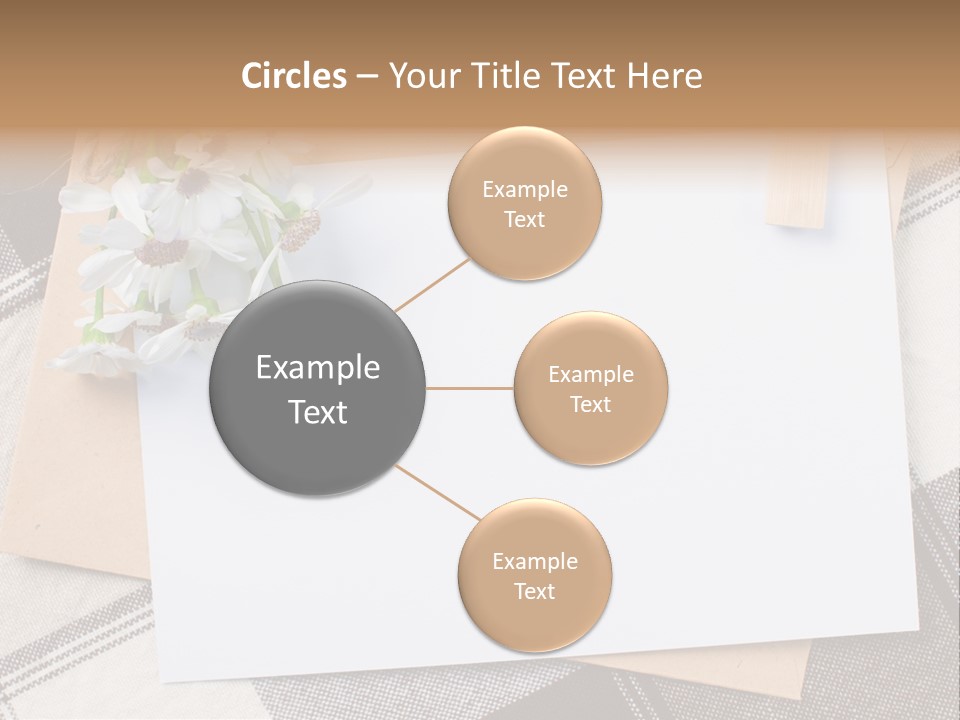 Circles – Your Title Text Here

Example Text

Example Text

Example Text

Example Text